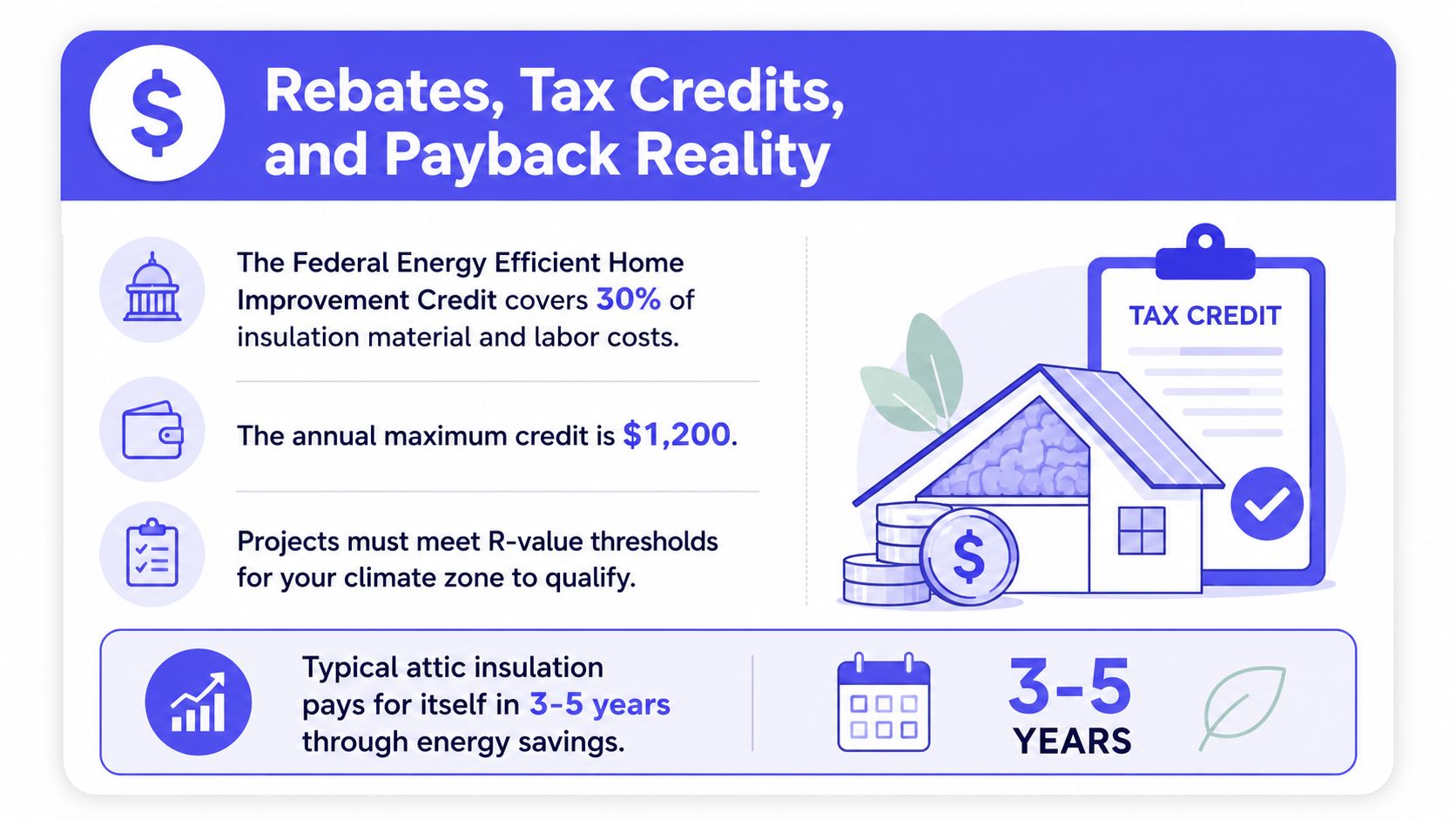 $

Rebates, Tax Credits, and Payback Reality

The Federal Energy Efficient Home Improvement Credit covers 30% of insulation material and labor costs.

The annual maximum credit is $1,200.

Projects must meet R-value thresholds for your climate zone to qualify.

TAX CREDIT

$

Typical attic insulation pays for itself in 3-5 years through energy savings.

3-5
YEARS